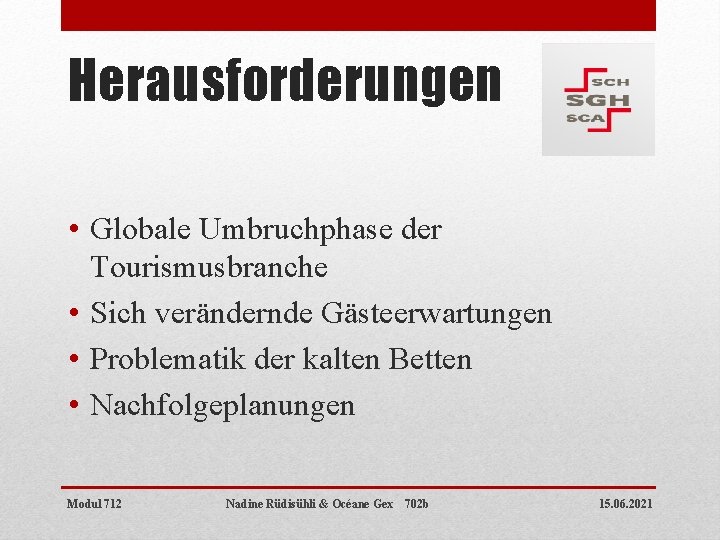 Herausforderungen

SCH
SGH
SCA

• Globale Umbruchphase der Tourismusbranche
• Sich verändernde Gästeerwartungen
• Problematik der kalten Betten
• Nachfolgeplanungen

Modul 712
Nadine Rüdisühli & Océane Gex 702b
15.06.2021